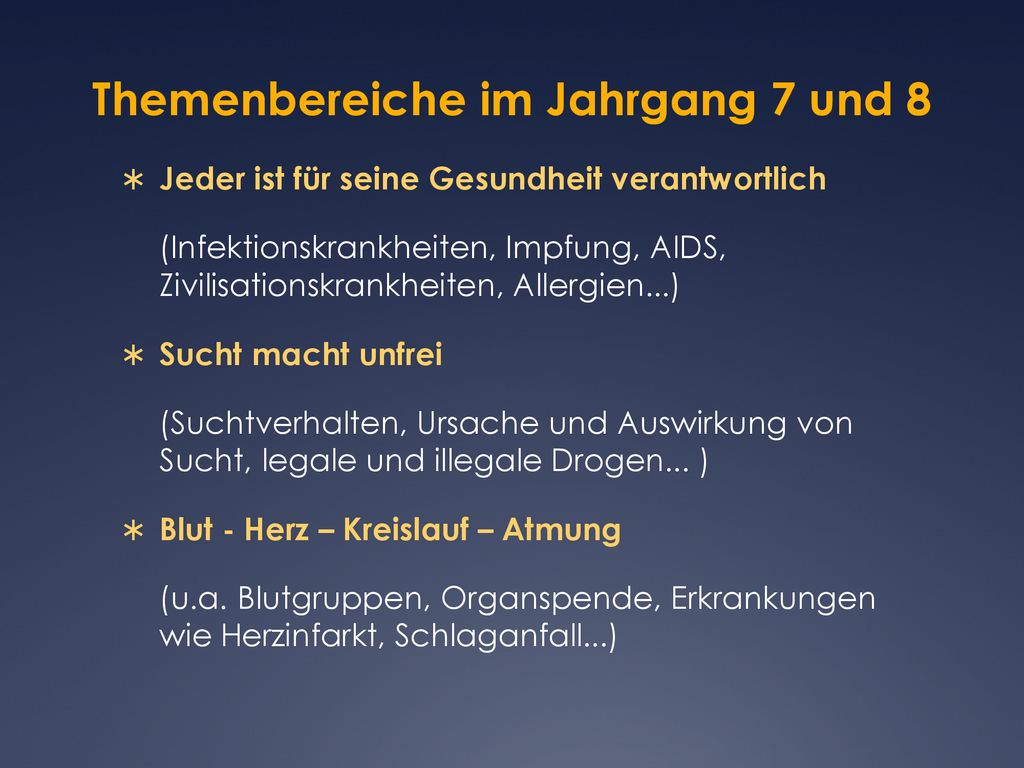 Themenbereiche im Jahrgang 7 und 8

∗ Jeder ist für seine Gesundheit verantwortlich

(Infektionskrankheiten, Impfung, AIDS, Zivilisationskrankheiten, Allergien...)

∗ Sucht macht unfrei

(Suchtverhalten, Ursache und Auswirkung von Sucht, legale und illegale Drogen... )

∗ Blut - Herz – Kreislauf – Atmung

(u.a. Blutgruppen, Organspende, Erkrankungen wie Herzinfarkt, Schlaganfall...)